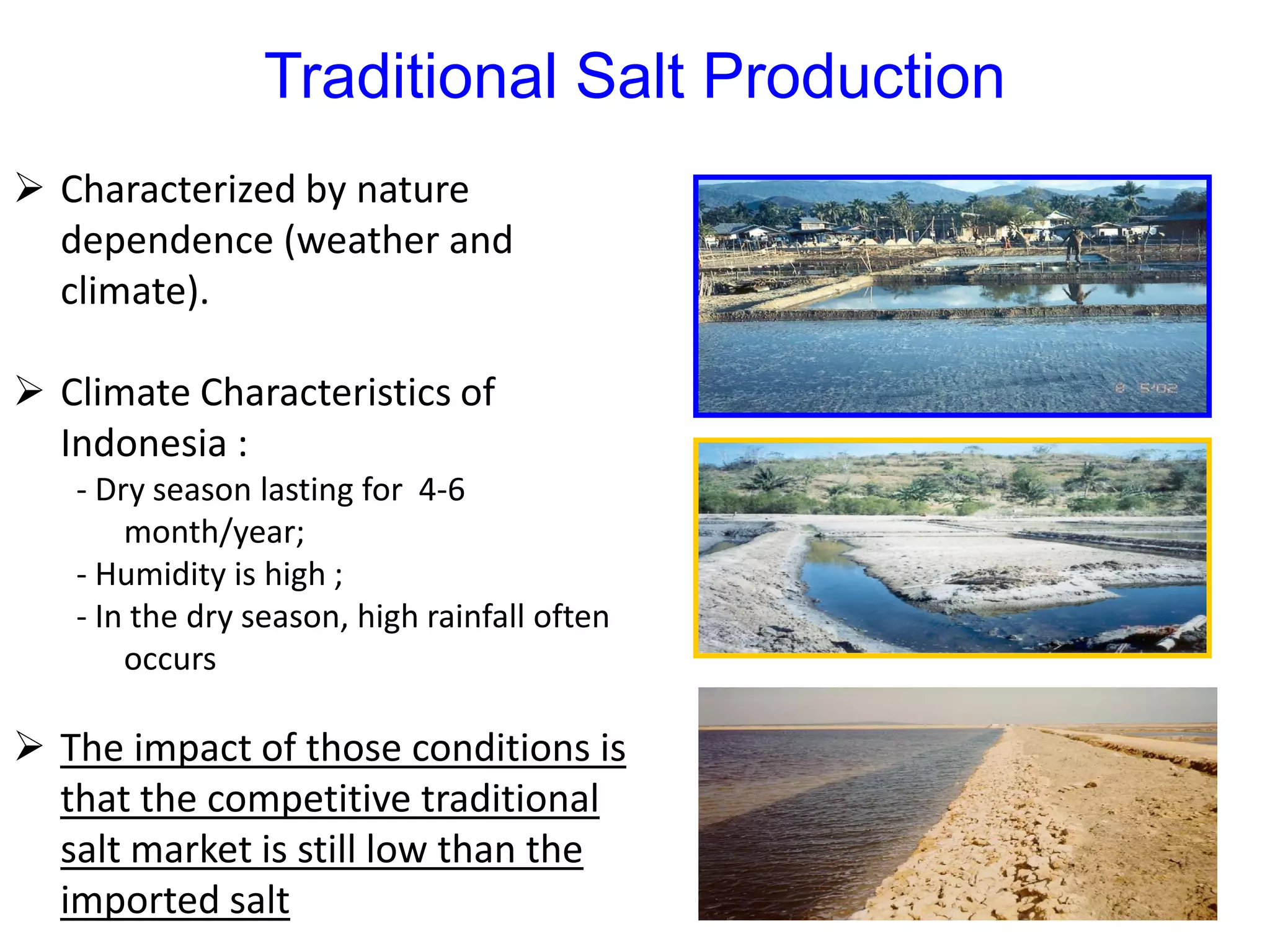 Traditional Salt Production

➢ Characterized by nature dependence (weather and climate).

➢ Climate Characteristics of Indonesia :
- Dry season lasting for 4-6 month/year;
- Humidity is high ;
- In the dry season, high rainfall often occurs

➢ The impact of those conditions is that the competitive traditional salt market is still low than the imported salt

8 5'02